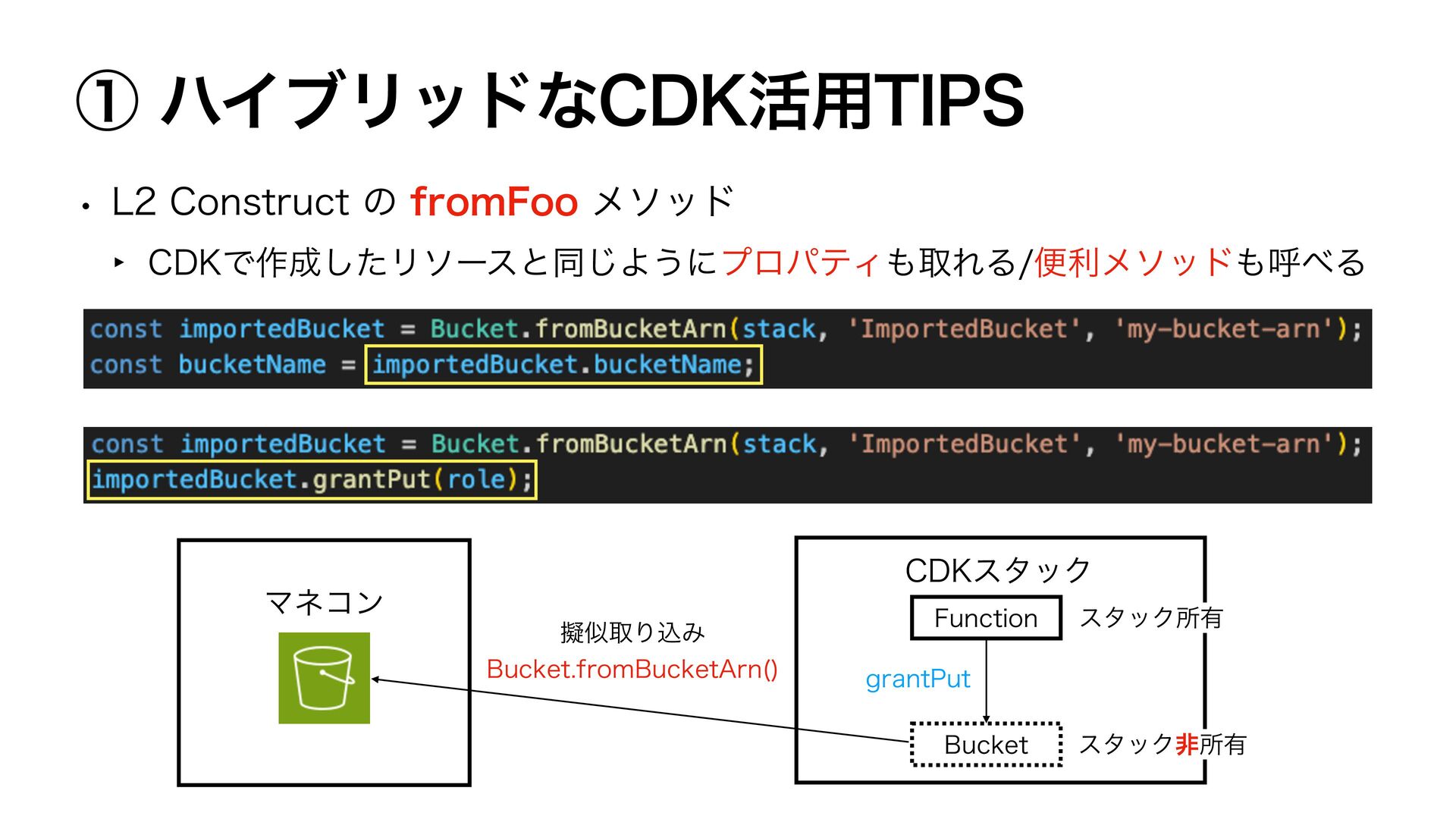 ① ハイブリッドなCDK活用TIPS

• L2 Construct の fromFoo メソッド

‣ CDKで作成したリソースと同じようにプロパティも取れる/便利メソッドも呼べる

const importedBucket = Bucket.fromBucketArn(stack, 'ImportedBucket', 'my-bucket-arn');
const bucketName = importedBucket.bucketName;

const importedBucket = Bucket.fromBucketArn(stack, 'ImportedBucket', 'my-bucket-arn');
importedBucket.grantPut(role);

マネコン

擬似取り込み
Bucket.fromBucketArn()

CDKスタック

Function

スタック所有

grantPut

Bucket

スタック非所有